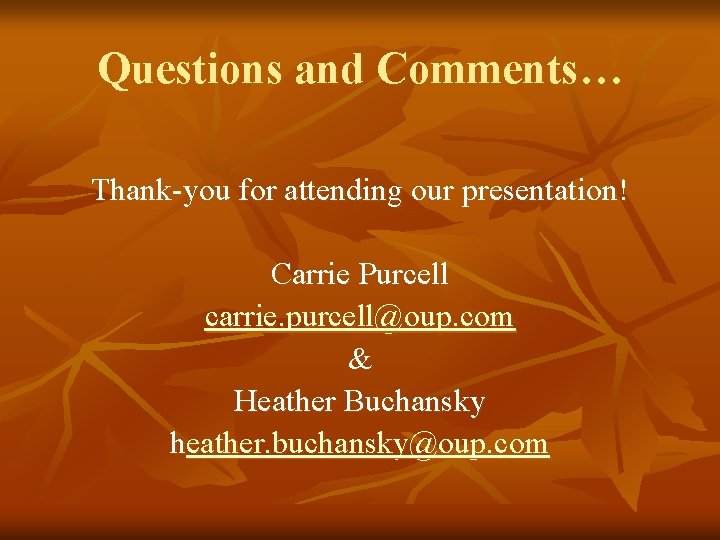 Questions and Comments…

Thank-you for attending our presentation!

Carrie Purcell
carrie.purcell@oup.com
&
Heather Buchansky
heather.buchansky@oup.com